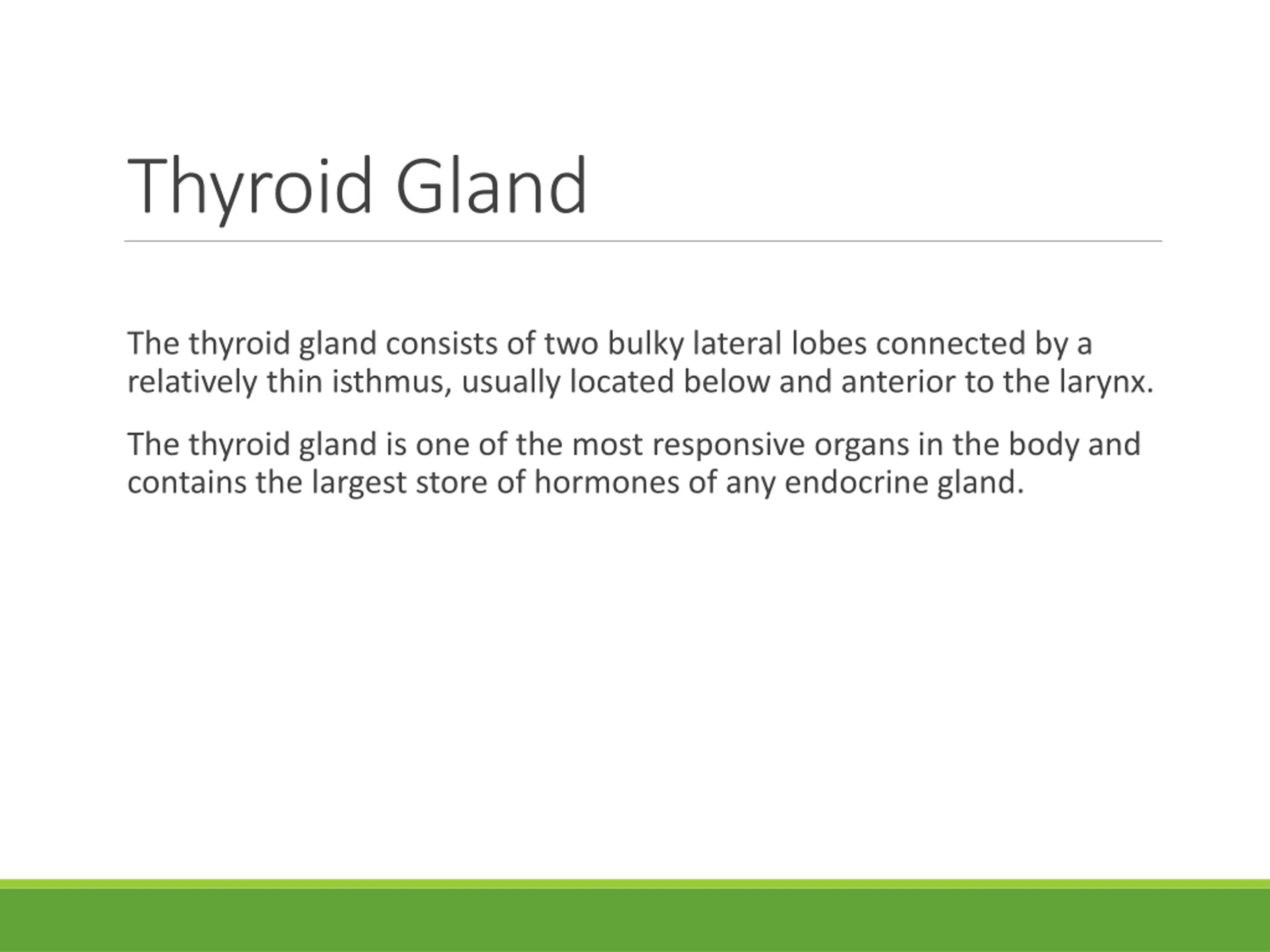 Thyroid Gland

The thyroid gland consists of two bulky lateral lobes connected by a relatively thin isthmus, usually located below and anterior to the larynx.

The thyroid gland is one of the most responsive organs in the body and contains the largest store of hormones of any endocrine gland.